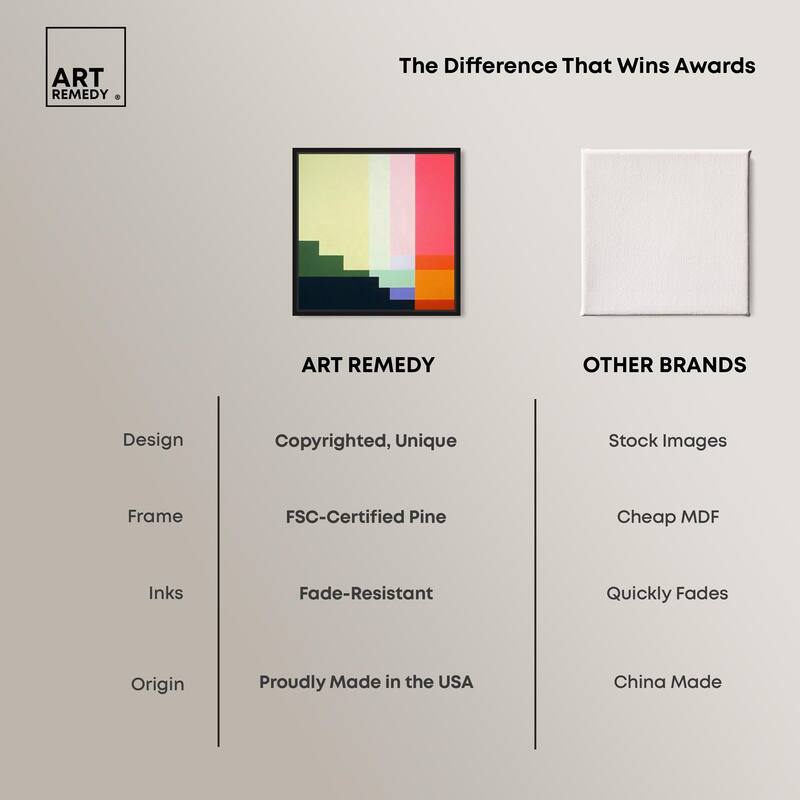 ART REMEDY ®

The Difference That Wins Awards

| | ART REMEDY | OTHER BRANDS |
|---|---|---|
| Design | Copyrighted, Unique | Stock Images |
| Frame | FSC-Certified Pine | Cheap MDF |
| Inks | Fade-Resistant | Quickly Fades |
| Origin | Proudly Made in the USA | China Made |